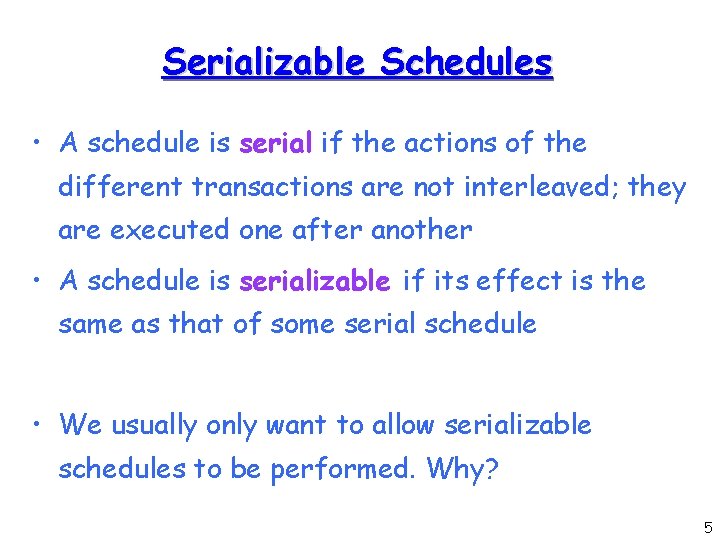 Serializable Schedules

• A schedule is serial if the actions of the different transactions are not interleaved; they are executed one after another

• A schedule is serializable if its effect is the same as that of some serial schedule

• We usually only want to allow serializable schedules to be performed. Why?

5